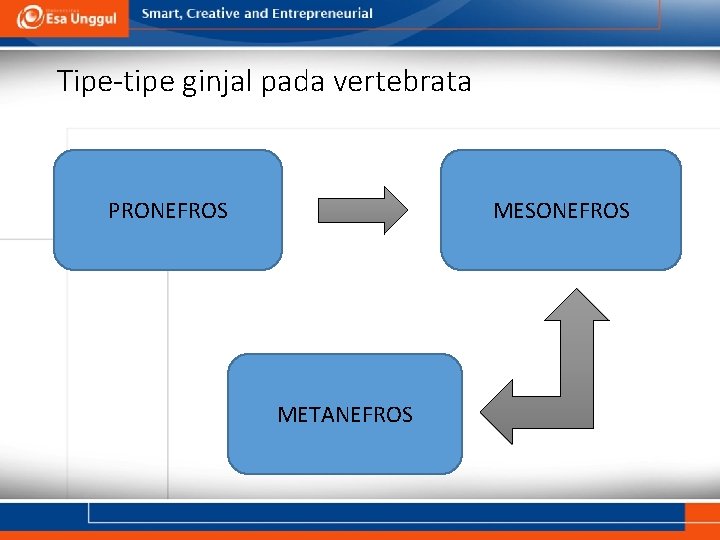 Esa Unggul

Smart, Creative and Entrepreneurial

Tipe-tipe ginjal pada vertebrata

PRONEFROS

MESONEFROS

METANEFROS